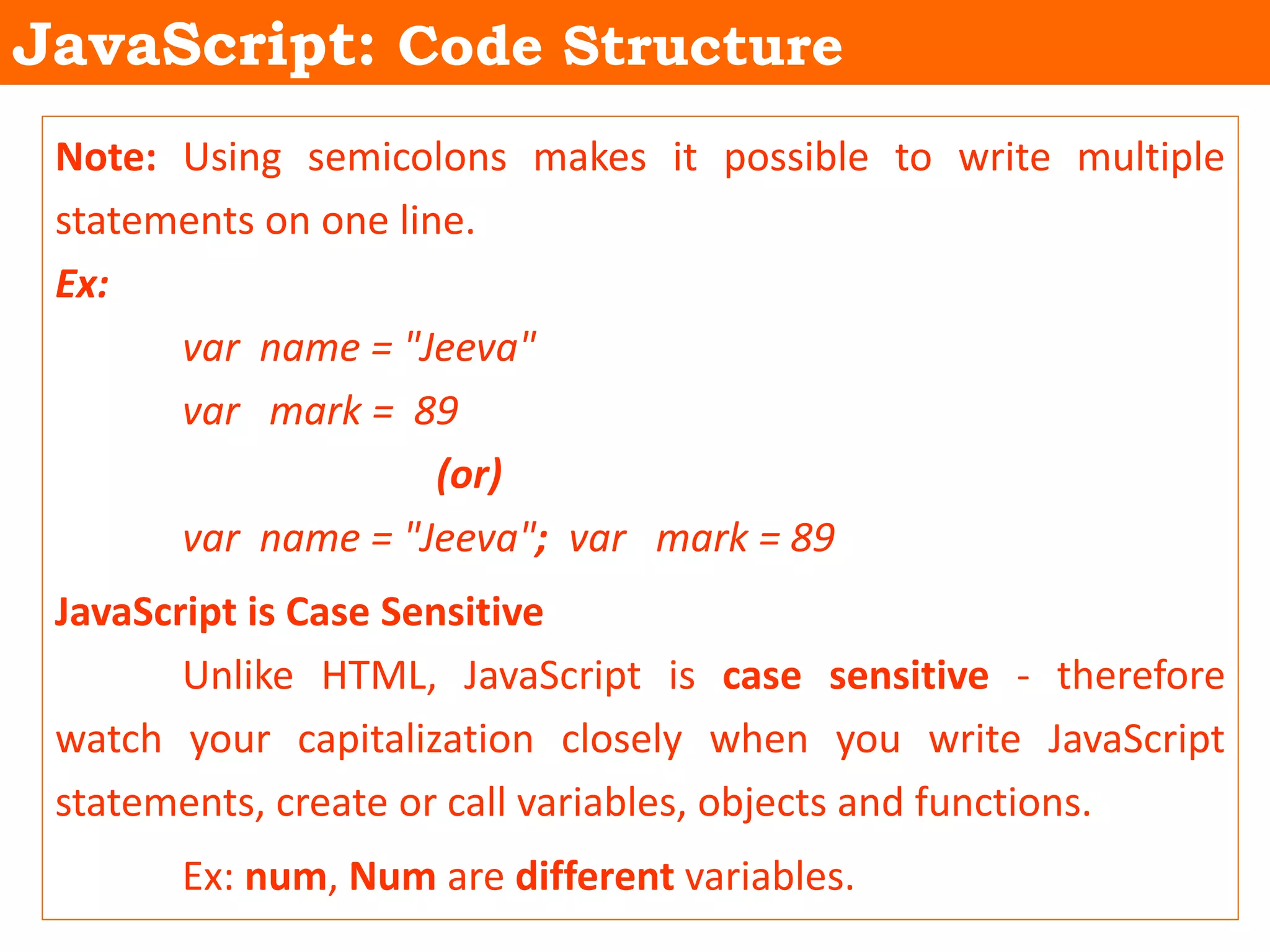 JavaScript: Code Structure

Note: Using semicolons makes it possible to write multiple statements on one line.

Ex:

var name = "Jeeva"

var mark = 89

(or)

var name = "Jeeva"; var mark = 89

JavaScript is Case Sensitive

Unlike HTML, JavaScript is case sensitive - therefore watch your capitalization closely when you write JavaScript statements, create or call variables, objects and functions.

Ex: num, Num are different variables.